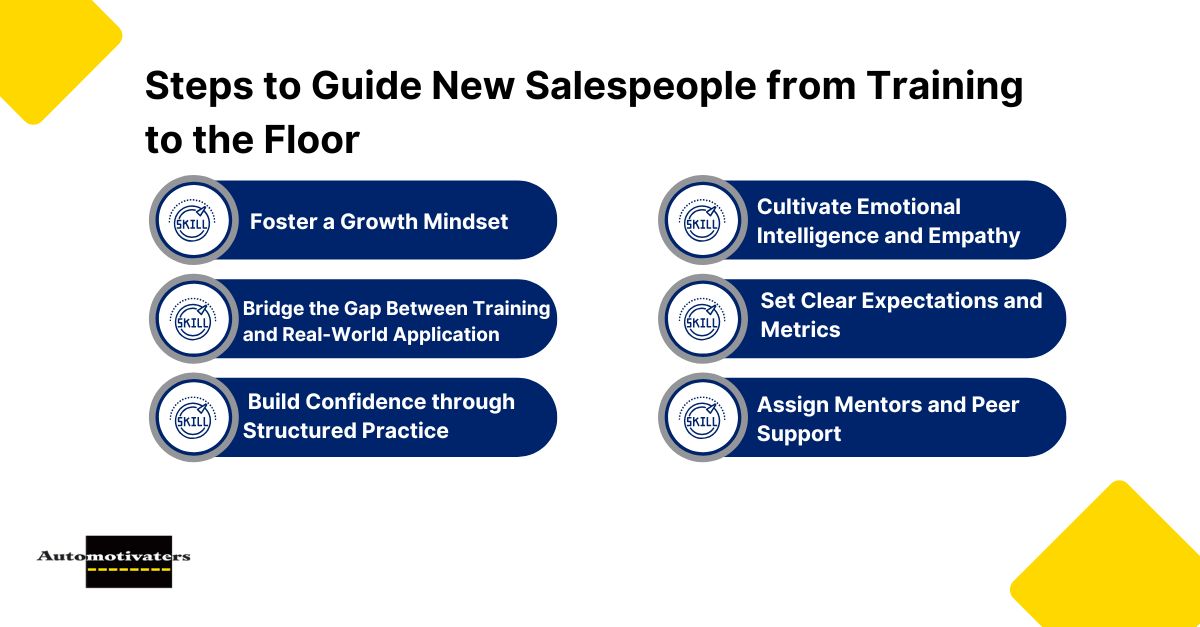 Steps to Guide New Salespeople from Training to the Floor

SKILL Foster a Growth Mindset

SKILL Bridge the Gap Between Training and Real-World Application

SKILL Build Confidence through Structured Practice

SKILL Cultivate Emotional Intelligence and Empathy

SKILL Set Clear Expectations and Metrics

SKILL Assign Mentors and Peer Support

Automotivaters